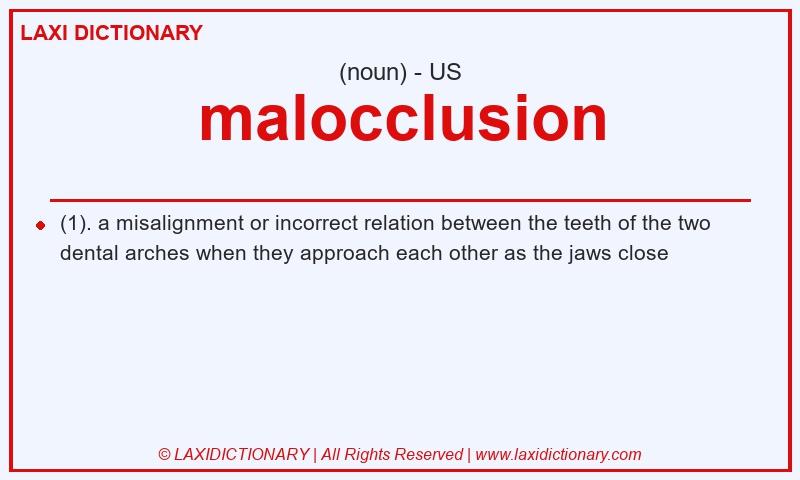 LAXI DICTIONARY

(noun) - US

malocclusion

(1). a misalignment or incorrect relation between the teeth of the two dental arches when they approach each other as the jaws close

© LAXIDICTIONARY | All Rights Reserved | www.laxidictionary.com